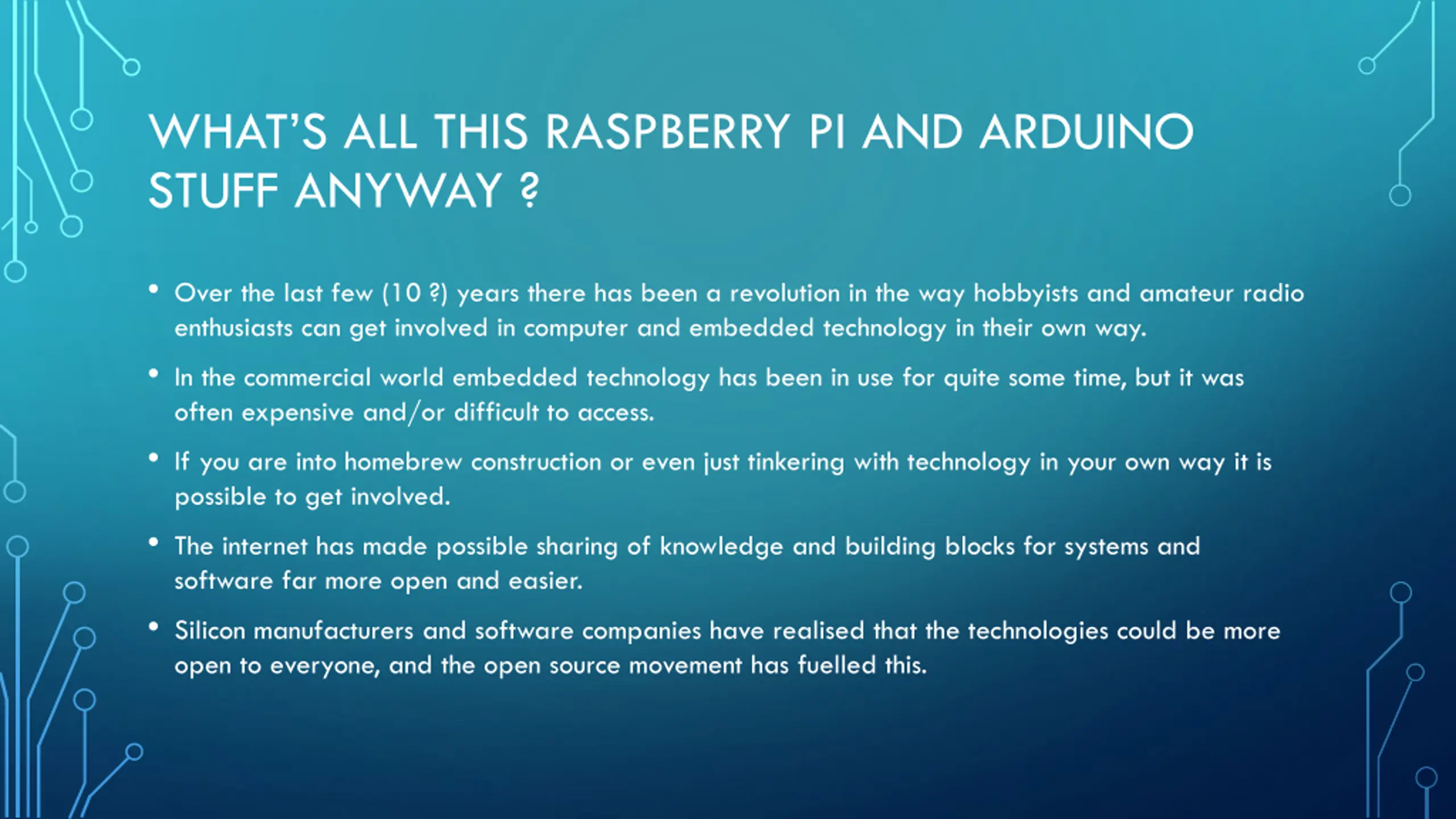 WHAT'S ALL THIS RASPBERRY PI AND ARDUINO STUFF ANYWAY ?

• Over the last few (10 ?) years there has been a revolution in the way hobbyists and amateur radio enthusiasts can get involved in computer and embedded technology in their own way.

• In the commercial world embedded technology has been in use for quite some time, but it was often expensive and/or difficult to access.

• If you are into homebrew construction or even just tinkering with technology in your own way it is possible to get involved.

• The internet has made possible sharing of knowledge and building blocks for systems and software far more open and easier.

• Silicon manufacturers and software companies have realised that the technologies could be more open to everyone, and the open source movement has fuelled this.